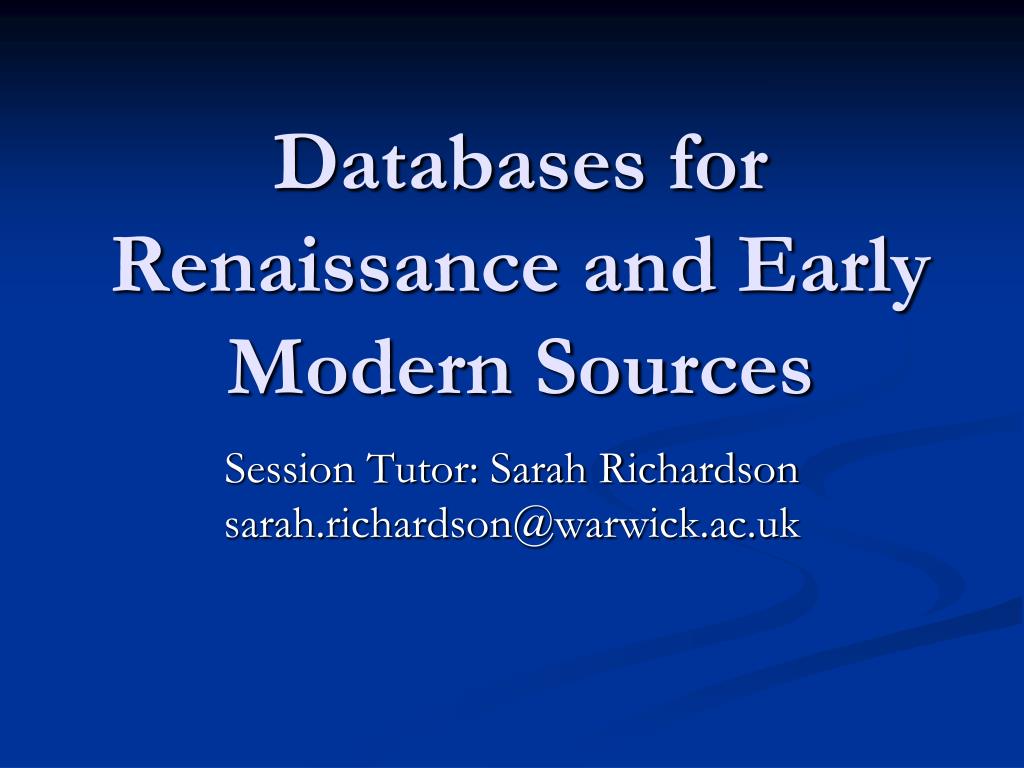 Databases for Renaissance and Early Modern Sources

Session Tutor: Sarah Richardson
sarah.richardson@warwick.ac.uk